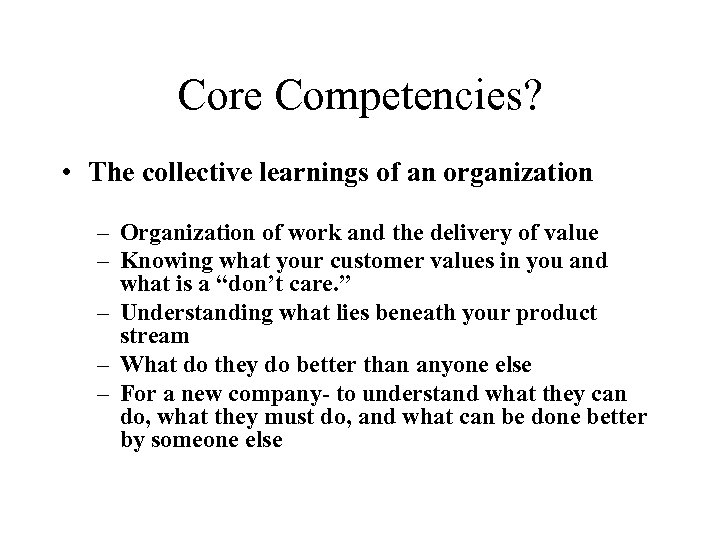 Core Competencies?

• The collective learnings of an organization

– Organization of work and the delivery of value
– Knowing what your customer values in you and what is a “don’t care.”
– Understanding what lies beneath your product stream
– What do they do better than anyone else
– For a new company- to understand what they can do, what they must do, and what can be done better by someone else